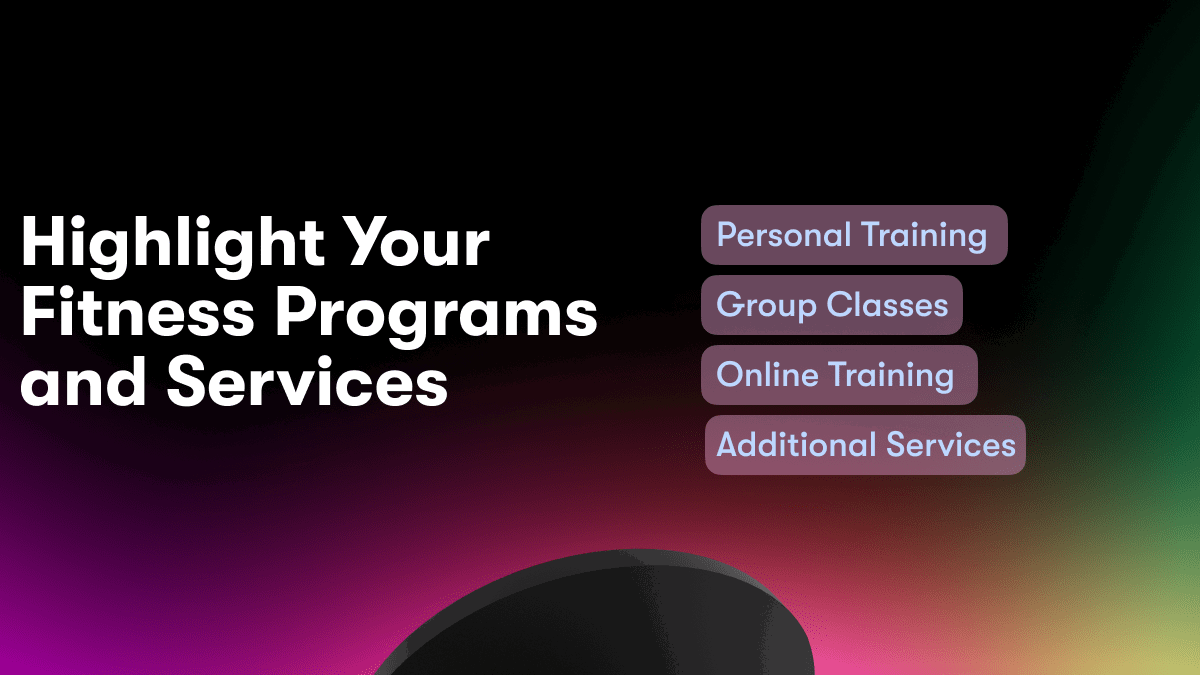 Highlight Your Fitness Programs and Services

Personal Training
Group Classes
Online Training
Additional Services